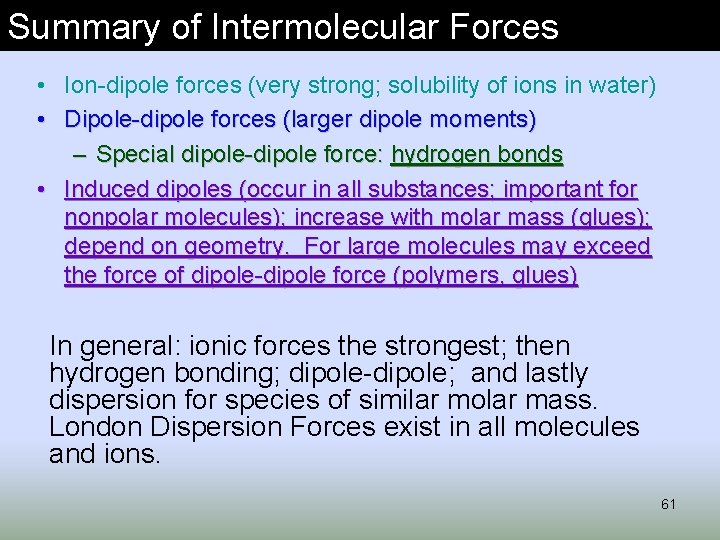 Summary of Intermolecular Forces

• Ion-dipole forces (very strong; solubility of ions in water)
• Dipole-dipole forces (larger dipole moments)
– Special dipole-dipole force: hydrogen bonds
• Induced dipoles (occur in all substances; important for nonpolar molecules); increase with molar mass (glues); depend on geometry. For large molecules may exceed the force of dipole-dipole force (polymers, glues)

In general: ionic forces the strongest; then hydrogen bonding; dipole-dipole; and lastly dispersion for species of similar molar mass. London Dispersion Forces exist in all molecules and ions.

61